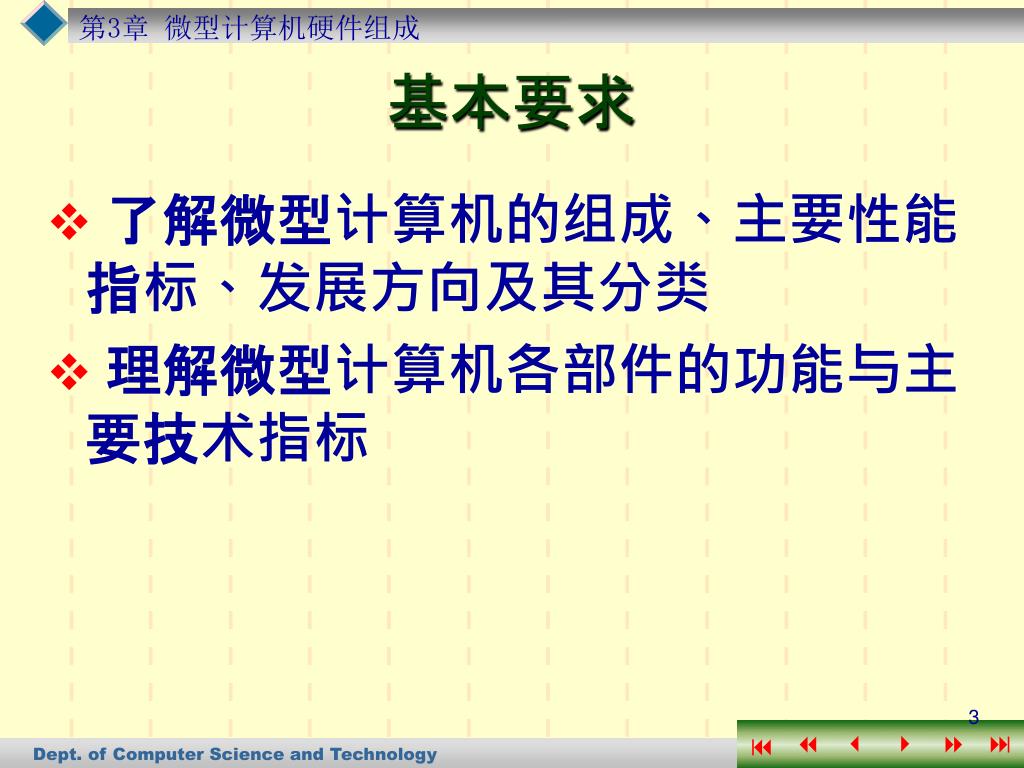 第3章 微型计算机硬件组成

基本要求

❖ 了解微型计算机的组成、主要性能指标、发展方向及其分类

❖ 理解微型计算机各部件的功能与主要技术指标

3

Dept. of Computer Science and Technology